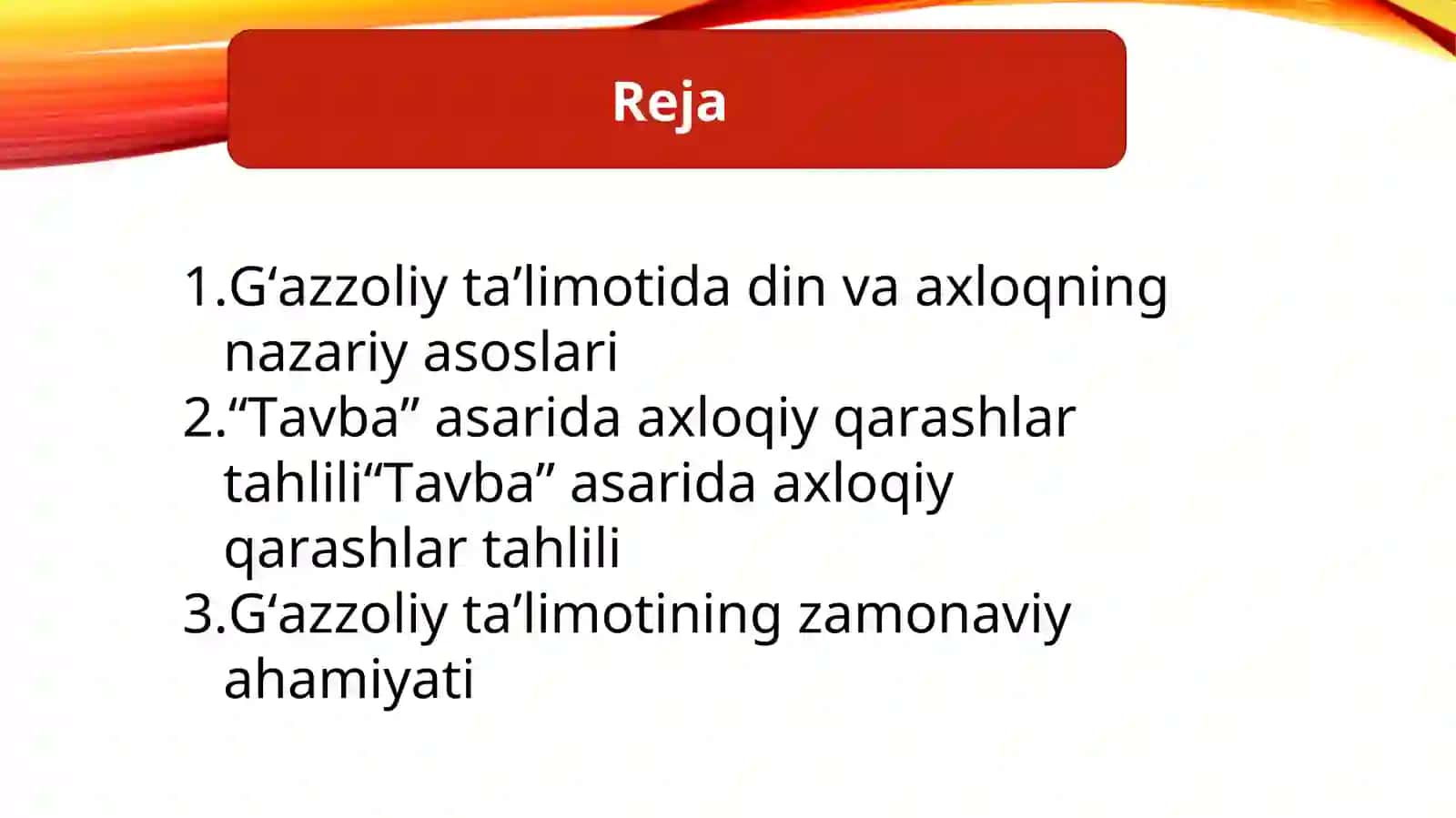 Reja

1.G‘azzoliy ta’limotida din va axloqning nazariy asoslari
2.“Tavba” asarida axloqiy qarashlar tahlili“Tavba” asarida axloqiy qarashlar tahlili
3.G‘azzoliy ta’limotining zamonaviy ahamiyati